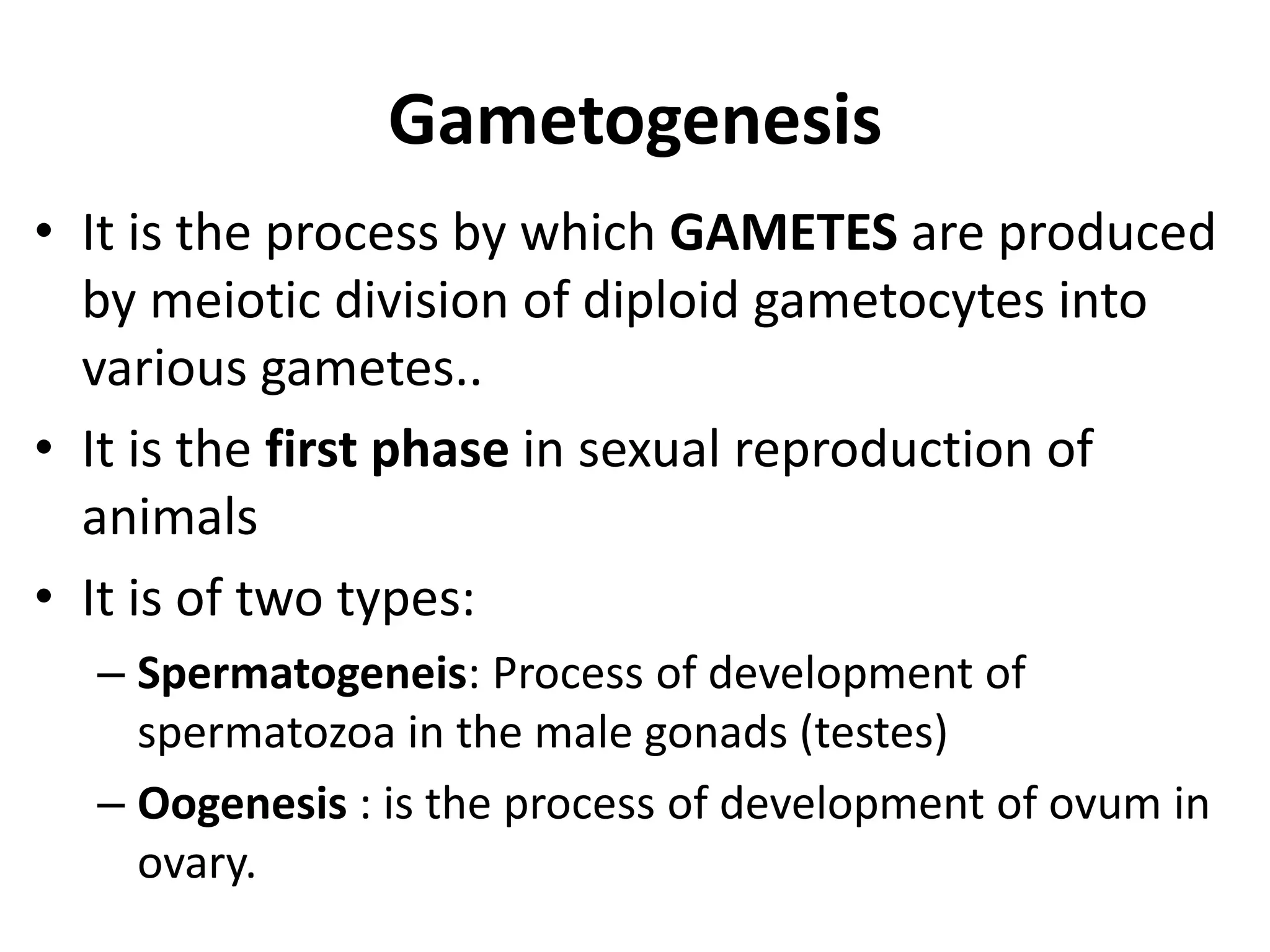 Gametogenesis

• It is the process by which GAMETES are produced by meiotic division of diploid gametocytes into various gametes..

• It is the first phase in sexual reproduction of animals

• It is of two types:

– Spermatogeneis: Process of development of spermatozoa in the male gonads (testes)

– Oogenesis : is the process of development of ovum in ovary.